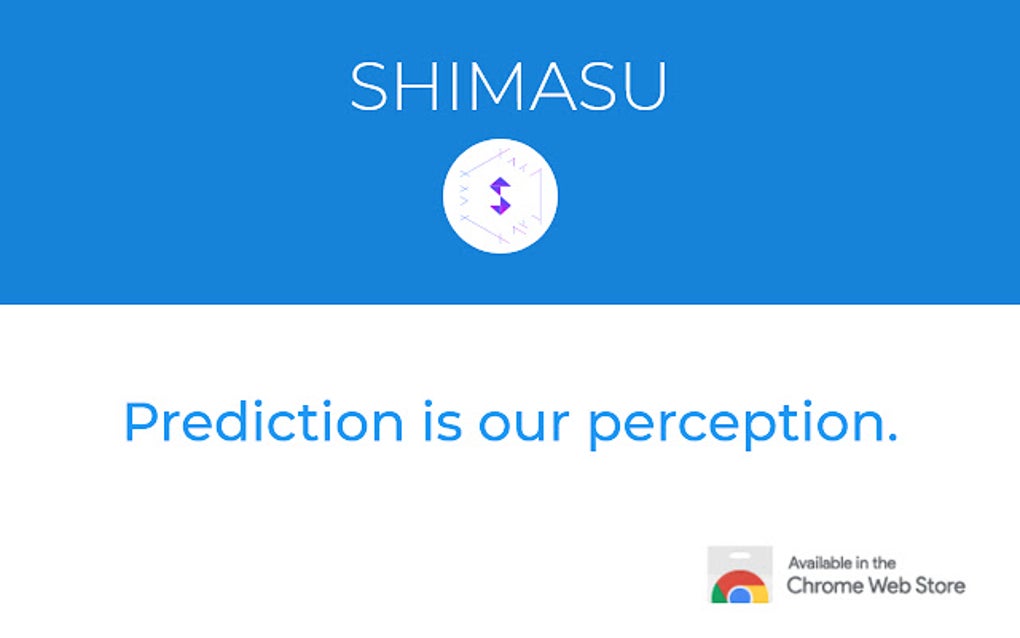 SHIMASU

Prediction is our perception.

Available in the
Chrome Web Store